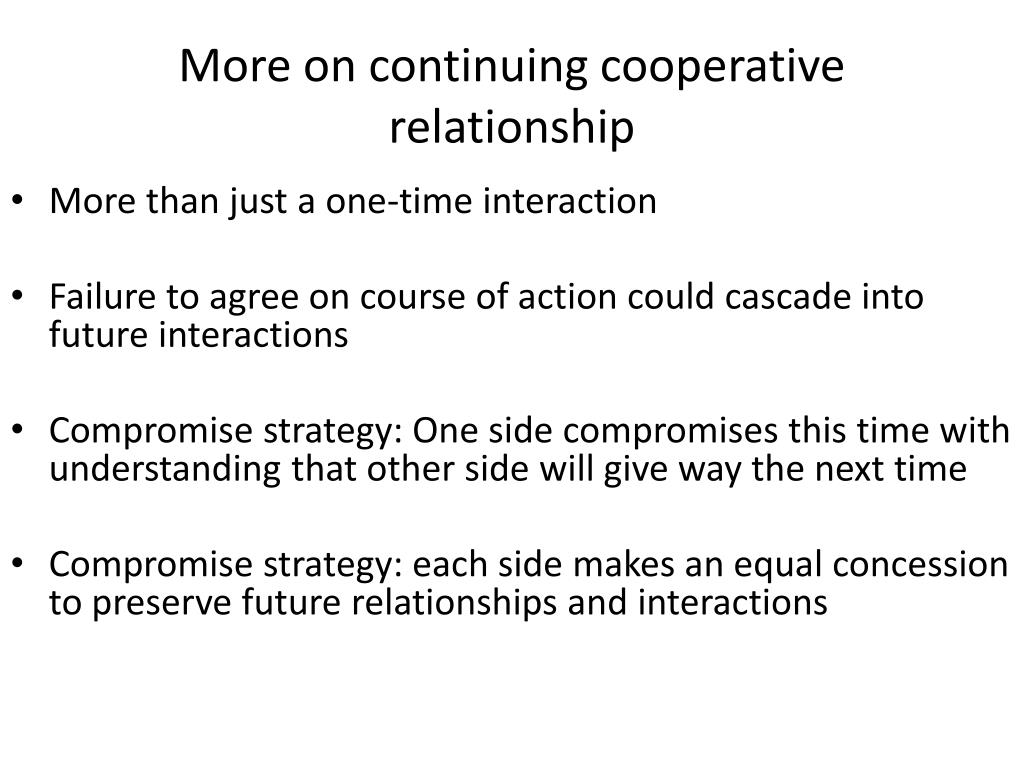 More on continuing cooperative relationship

• More than just a one-time interaction

• Failure to agree on course of action could cascade into future interactions

• Compromise strategy: One side compromises this time with understanding that other side will give way the next time

• Compromise strategy: each side makes an equal concession to preserve future relationships and interactions